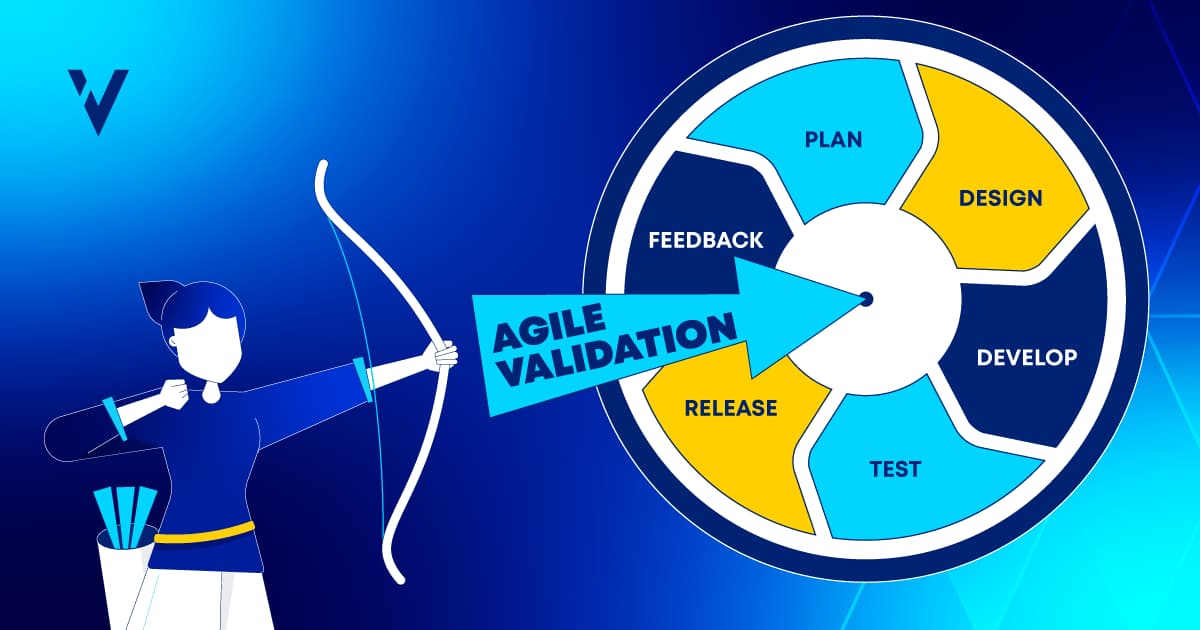 AGILE VALIDATION

PLAN

DESIGN

DEVELOP

TEST

RELEASE

FEEDBACK